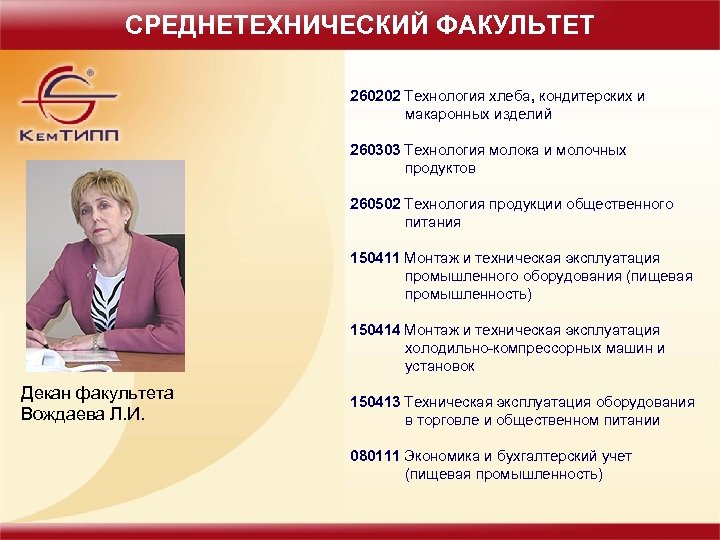 СРЕДНЕТЕХНИЧЕСКИЙ ФАКУЛЬТЕТ

КемТИПП

Декан факультета
Вождаева Л.И.

260202 Технология хлеба, кондитерских и макаронных изделий

260303 Технология молока и молочных продуктов

260502 Технология продукции общественного питания

150411 Монтаж и техническая эксплуатация промышленного оборудования (пищевая промышленность)

150414 Монтаж и техническая эксплуатация холодильно-компрессорных машин и установок

150413 Техническая эксплуатация оборудования в торговле и общественном питании

080111 Экономика и бухгалтерский учет (пищевая промышленность)